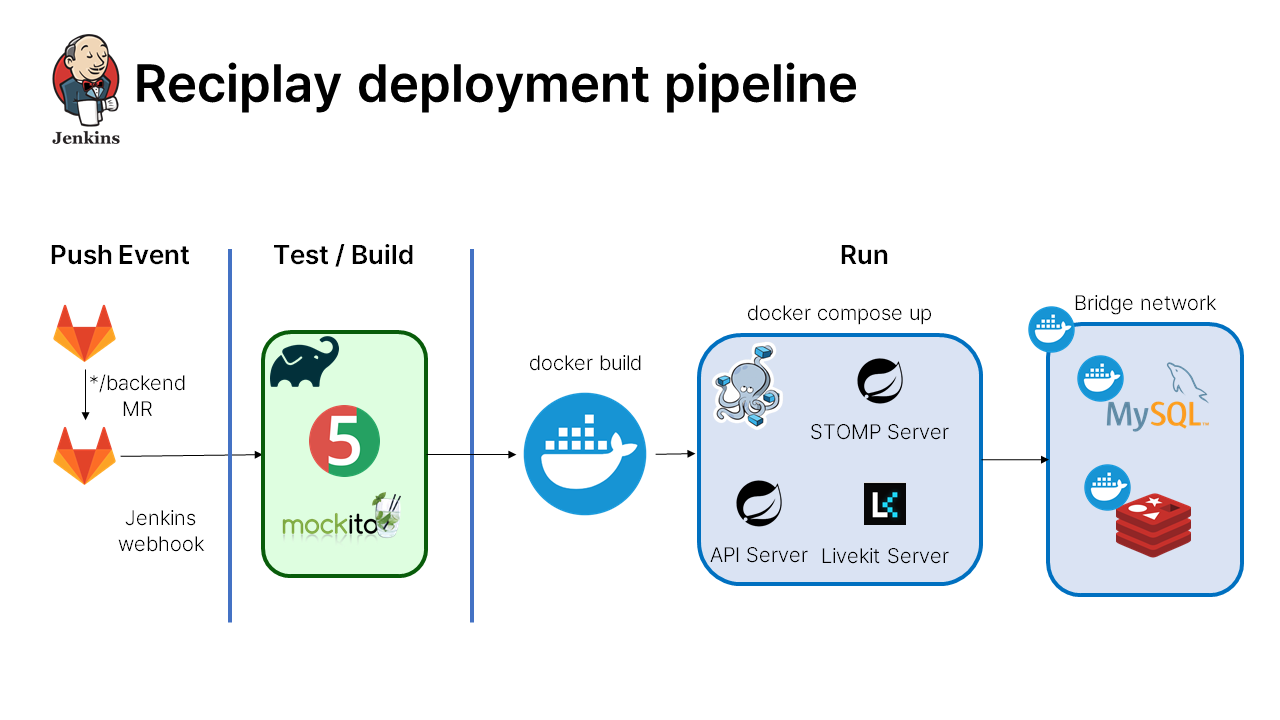 Jenkins

Reciplay deployment pipeline

Push Event

*/backend MR

Jenkins webhook

Test / Build

5

mockito

docker build

Run

docker compose up

STOMP Server

API Server

Livekit Server

Bridge network

MySQL